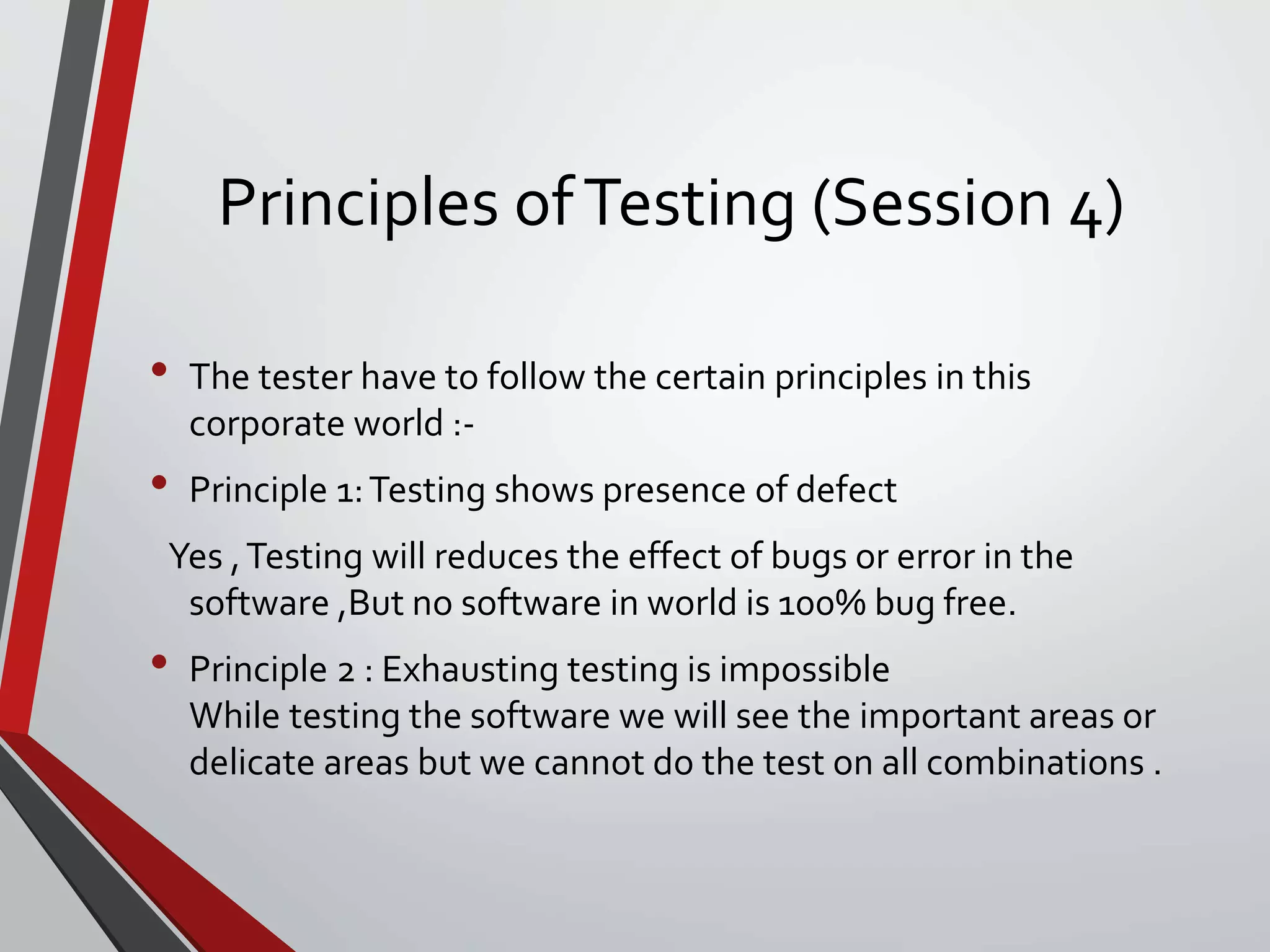 Principles of Testing (Session 4)

• The tester have to follow the certain principles in this corporate world :-

• Principle 1: Testing shows presence of defect

Yes , Testing will reduces the effect of bugs or error in the software ,But no software in world is 100% bug free.

• Principle 2 : Exhausting testing is impossible
While testing the software we will see the important areas or delicate areas but we cannot do the test on all combinations .